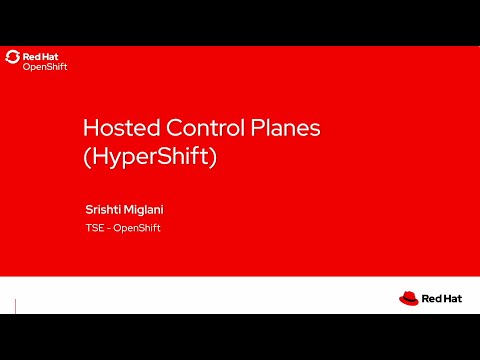 Red Hat
OpenShift

Hosted Control Planes
(HyperShift)

Srishti Miglani
TSE - OpenShift

Red Hat